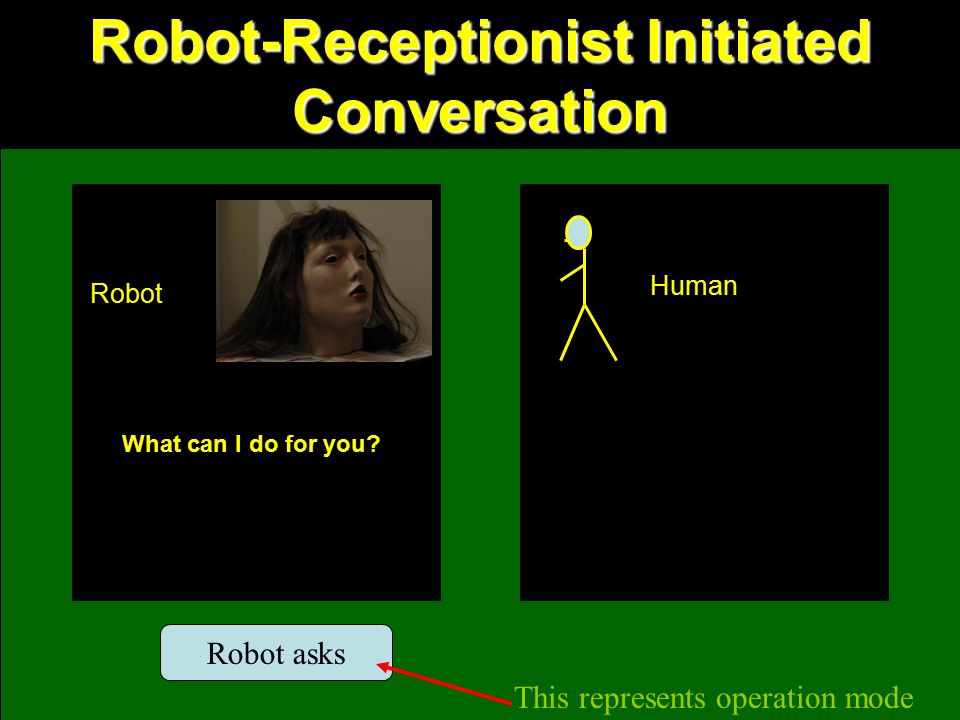 Robot-Receptionist Initiated Conversation

Robot

What can I do for you?

Human

Robot asks

This represents operation mode